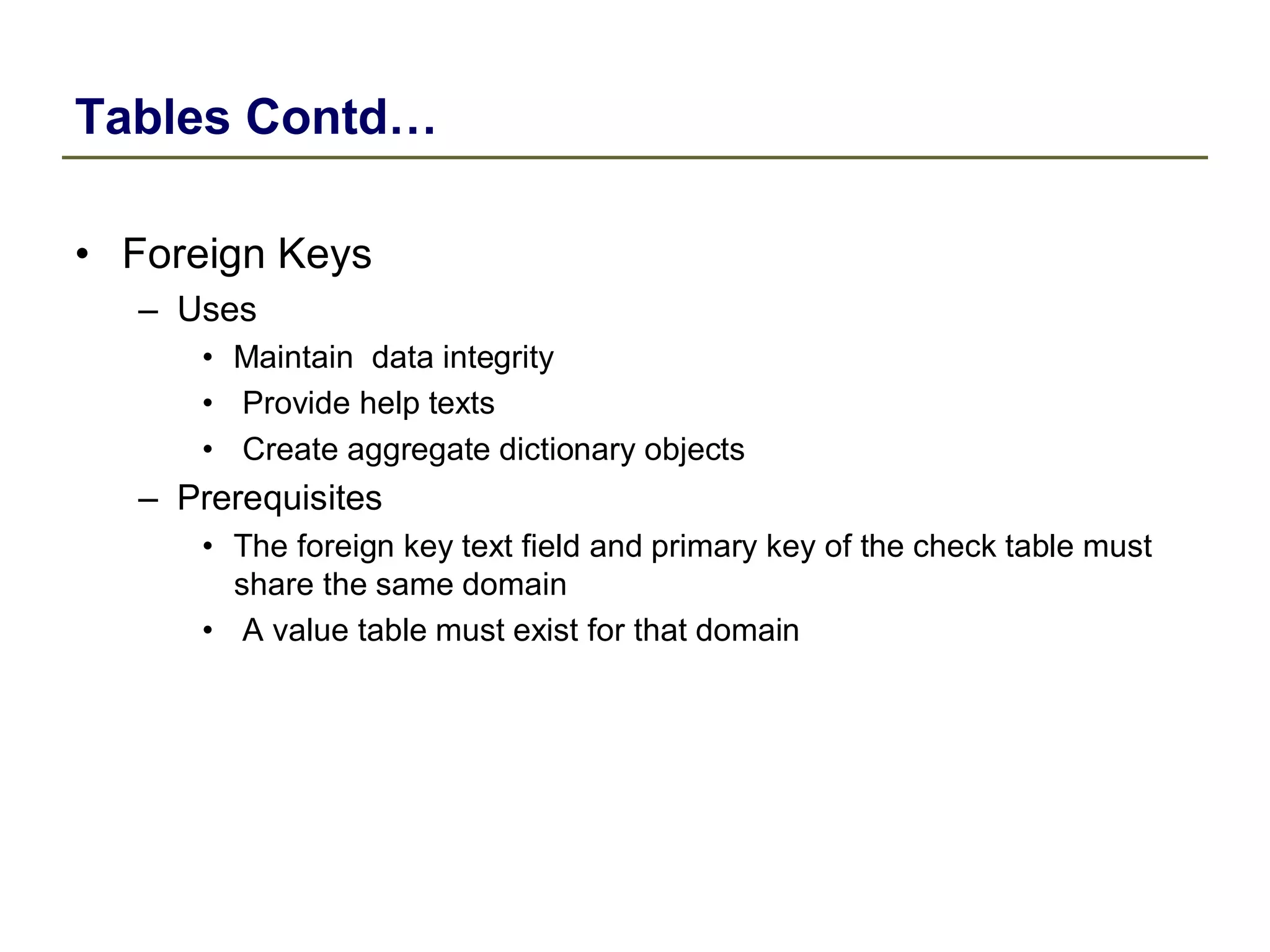 Tables Contd…

• Foreign Keys
– Uses
• Maintain data integrity
• Provide help texts
• Create aggregate dictionary objects
– Prerequisites
• The foreign key text field and primary key of the check table must share the same domain
• A value table must exist for that domain